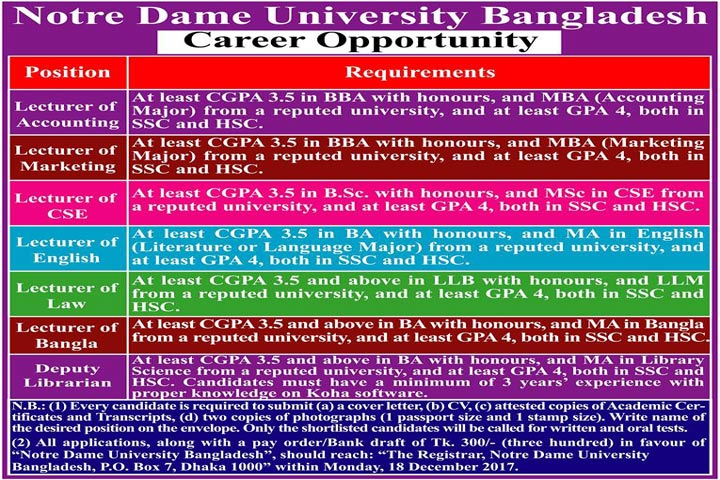 Notre Dame University Bangladesh

Career Opportunity

| Position | Requirements |
|---|---|
| Lecturer of Accounting | At least CGPA 3.5 in BBA with honours, and MBA (Accounting Major) from a reputed university, and at least GPA 4, both in SSC and HSC. |
| Lecturer of Marketing | At least CGPA 3.5 in BBA with honours, and MBA (Marketing Major) from a reputed university, and at least GPA 4, both in SSC and HSC. |
| Lecturer of CSE | At least CGPA 3.5 in B.Sc. with honours, and MSc in CSE from a reputed university, and at least GPA 4, both in SSC and HSC. |
| Lecturer of English | At least CGPA 3.5 in BA with honours, and MA in English (Literature or Language Major) from a reputed university, and at least GPA 4, both in SSC and HSC. |
| Lecturer of Law | At least CGPA 3.5 and above in LLB with honours, and LLM from a reputed university, and at least GPA 4, both in SSC and HSC. |
| Lecturer of Bangla | At least CGPA 3.5 and above in BA with honours, and MA in Bangla from a reputed university, and at least GPA 4, both in SSC and HSC. |
| Deputy Librarian | At least CGPA 3.5 and above in BA with honours, and MA in Library Science from a reputed university, and at least GPA 4, both in SSC and HSC. Candidates must have a minimum of 3 years' experience with proper knowledge on Koha software. |

N.B.: (1) Every candidate is required to submit (a) a cover letter, (b) CV, (c) attested copies of Academic Certificates and Transcripts, (d) two copies of photographs (1 passport size and 1 stamp size). Write name of the desired position on the envelope. Only the shortlisted candidates will be called for written and oral tests.

(2) All applications, along with a pay order/Bank draft of Tk. 300/- (three hundred) in favour of "Notre Dame University Bangladesh", should reach: "The Registrar, Notre Dame University Bangladesh, P.O. Box 7, Dhaka 1000" within Monday, 18 December 2017.